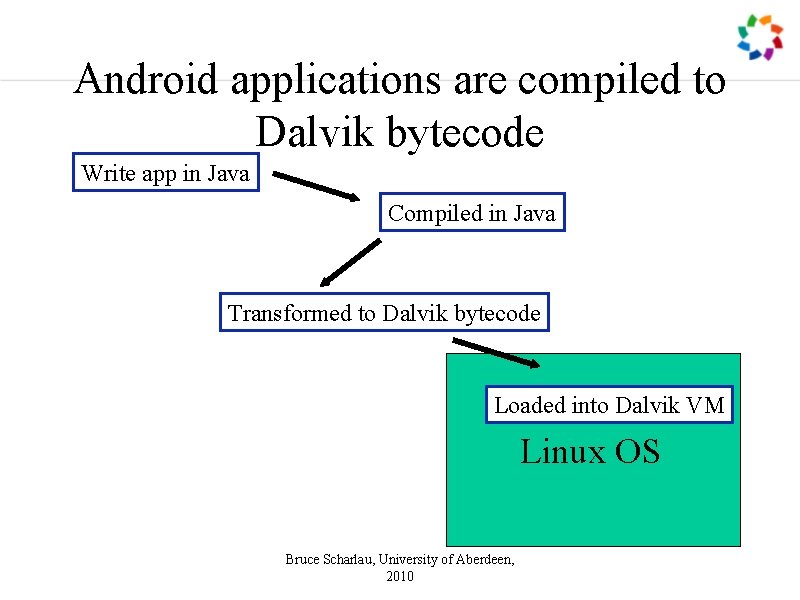 Android applications are compiled to Dalvik bytecode

Write app in Java

Compiled in Java

Transformed to Dalvik bytecode

Loaded into Dalvik VM

Linux OS

Bruce Scharlau, University of Aberdeen, 2010